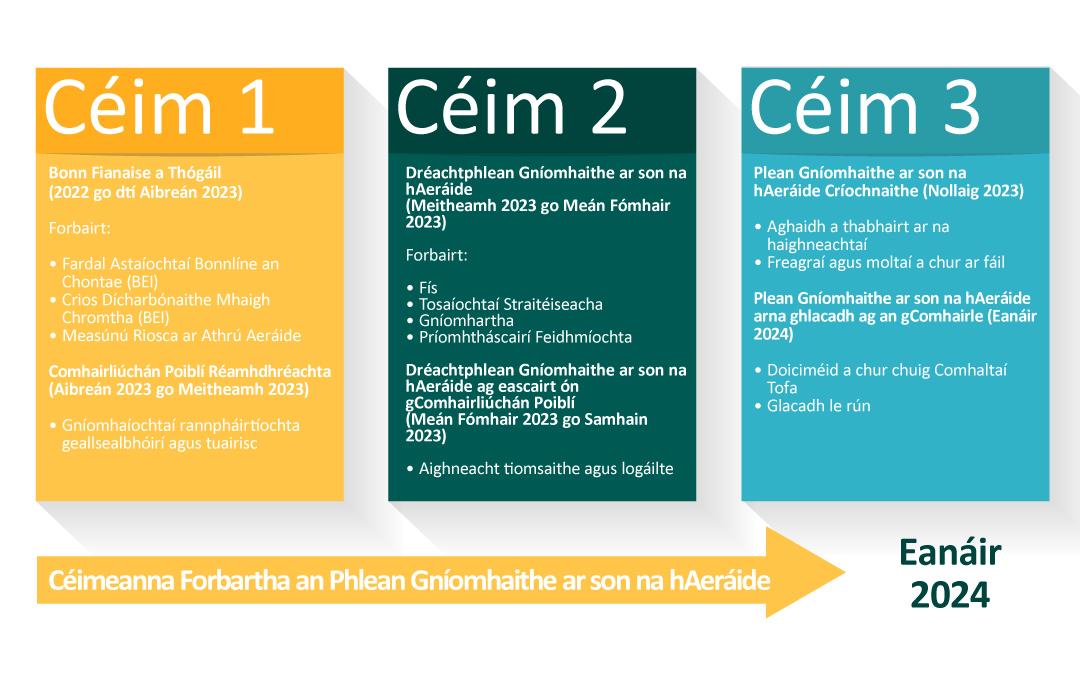 Céim 1

Bonn Fianaise a Thógáil
(2022 go dtí Aibreán 2023)

Forbairt:

• Fardal Astaíochtaí Bonnlíne an Chontae (BEI)
• Crios Dícharbónaithe Mhaigh Chromtha (BEI)
• Measúnú Riosca ar Athrú Aeráide

Comhairliúchán Poiblí Réamhdhréachta
(Aibreán 2023 go Meitheamh 2023)

• Gníomhaíochtaí rannpháirtíochta geallsealbhóirí agus tuairisc

Céim 2

Dréachtphlean Gníomhaithe ar son na hAeráide
(Meitheamh 2023 go Meán Fómhair 2023)

Forbairt:

• Fís
• Tosaíochtaí Straitéiseacha
• Gníomhartha
• Príomhtháscairí Feidhmíochta

Dréachtphlean Gníomhaithe ar son na hAeráide ag eascairt ón gComhairliúchán Poiblí
(Meán Fómhair 2023 go Samhain 2023)

• Aighneacht tiomsaithe agus logáilte

Céim 3

Plean Gníomhaithe ar son na hAeráide Críochnaithe (Nollaig 2023)

• Aghaidh a thabhairt ar na haighneachtaí
• Freagraí agus moltaí a chur ar fáil

Plean Gníomhaithe ar son na hAeráide arna ghlacadh ag an gComhairle (Eanáir 2024)

• Doiciméid a chur chuig Comhaltaí Tofa
• Glacadh le rún

Céimeanna Forbartha an Phlean Gníomhaithe ar son na hAeráide

Eanáir 2024